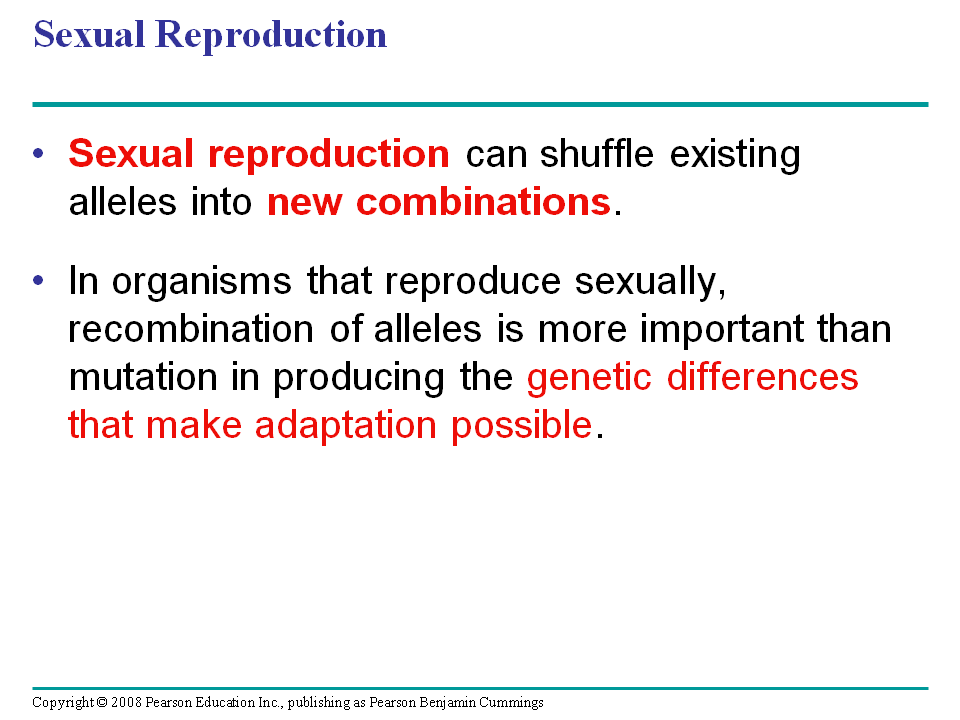 Sexual Reproduction

• Sexual reproduction can shuffle existing alleles into new combinations.

• In organisms that reproduce sexually, recombination of alleles is more important than mutation in producing the genetic differences that make adaptation possible.

Copyright © 2008 Pearson Education Inc., publishing as Pearson Benjamin Cummings